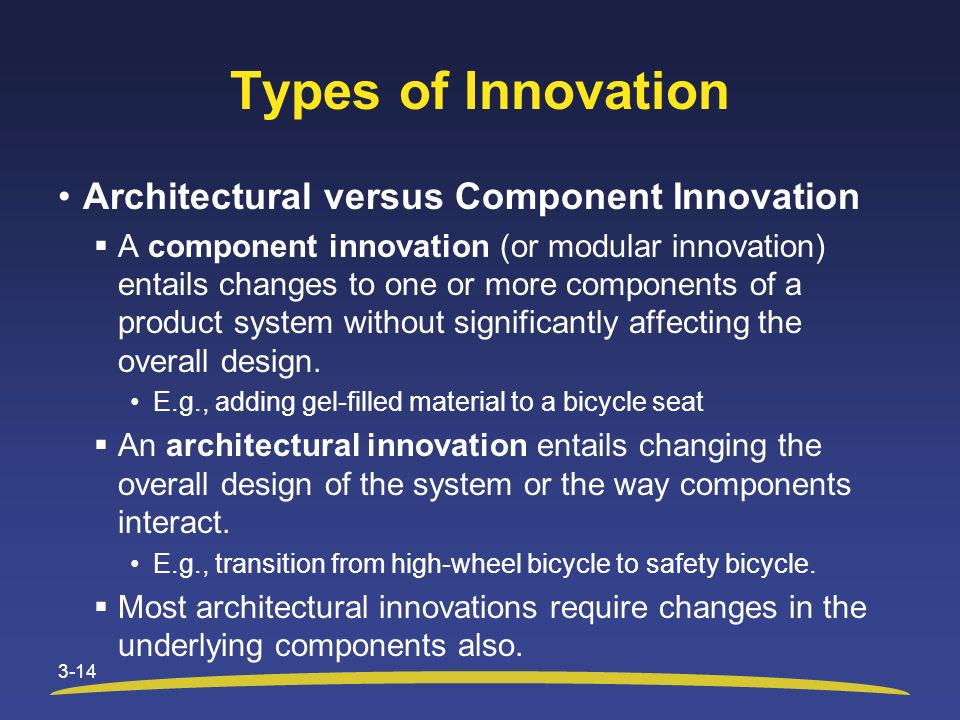 Types of Innovation

• Architectural versus Component Innovation

▪ A component innovation (or modular innovation) entails changes to one or more components of a product system without significantly affecting the overall design.

• E.g., adding gel-filled material to a bicycle seat

▪ An architectural innovation entails changing the overall design of the system or the way components interact.

• E.g., transition from high-wheel bicycle to safety bicycle.

▪ Most architectural innovations require changes in the underlying components also.

3-14